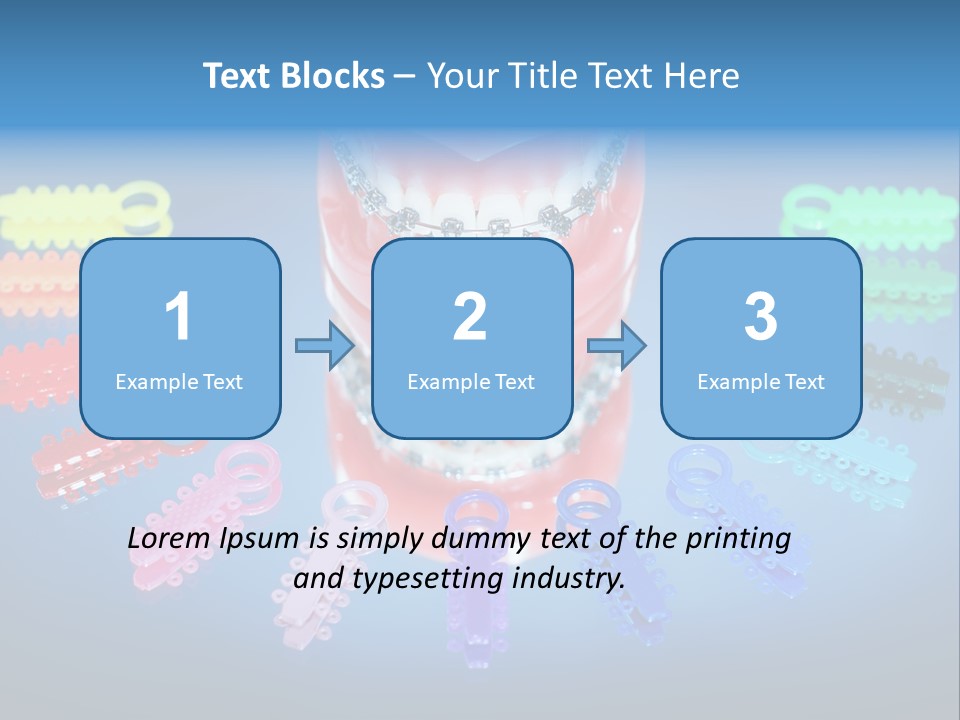 Text Blocks – Your Title Text Here

1
Example Text

2
Example Text

3
Example Text

Lorem Ipsum is simply dummy text of the printing and typesetting industry.